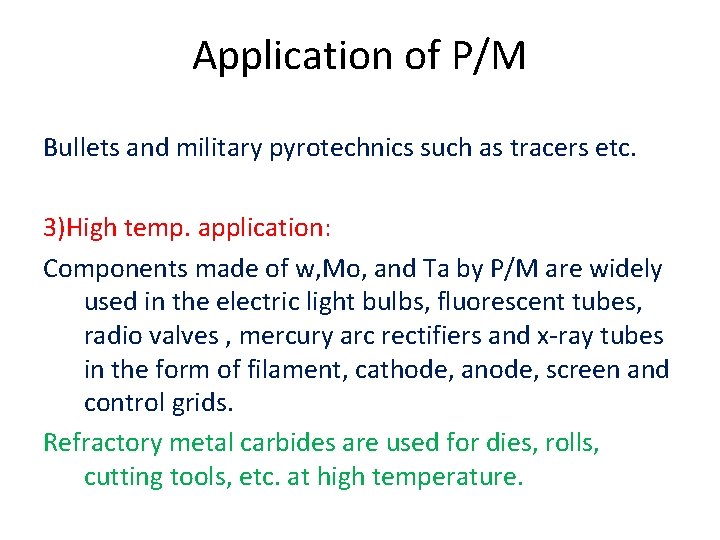 Application of P/M

Bullets and military pyrotechnics such as tracers etc.

3)High temp. application:

Components made of w,Mo, and Ta by P/M are widely used in the electric light bulbs, fluorescent tubes, radio valves , mercury arc rectifiers and x-ray tubes in the form of filament, cathode, anode, screen and control grids.

Refractory metal carbides are used for dies, rolls, cutting tools, etc. at high temperature.